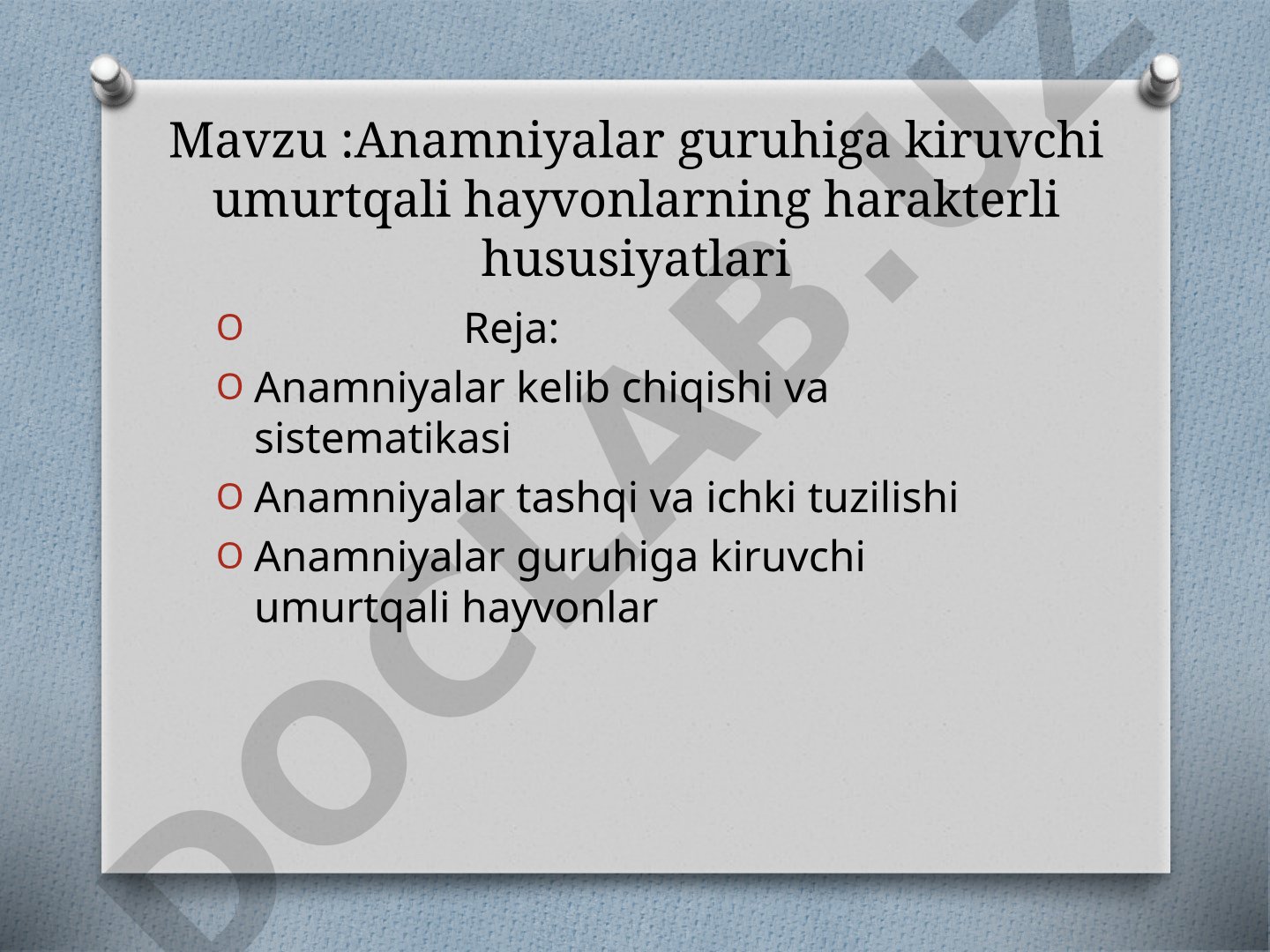 Mavzu :Anamniyalar guruhiga kiruvchi umurtqali hayvonlarning harakterli hususiyatlari

Reja:

Anamniyalar kelib chiqishi va sistematikasi

Anamniyalar tashqi va ichki tuzilishi

Anamniyalar guruhiga kiruvchi umurtqali hayvonlar

DOCLAB.UZ